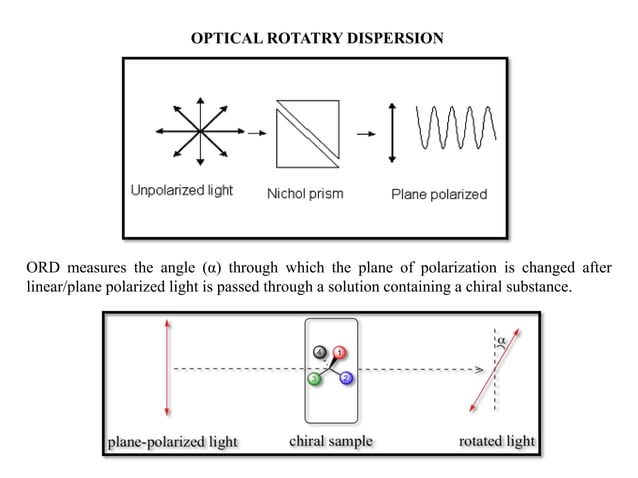 OPTICAL ROTATRY DISPERSION

Unpolarized light

Nichol prism

Plane polarized

ORD measures the angle (α) through which the plane of polarization is changed after linear/plane polarized light is passed through a solution containing a chiral substance.

4 1 3 2

α

plane-polarized light

chiral sample

rotated light